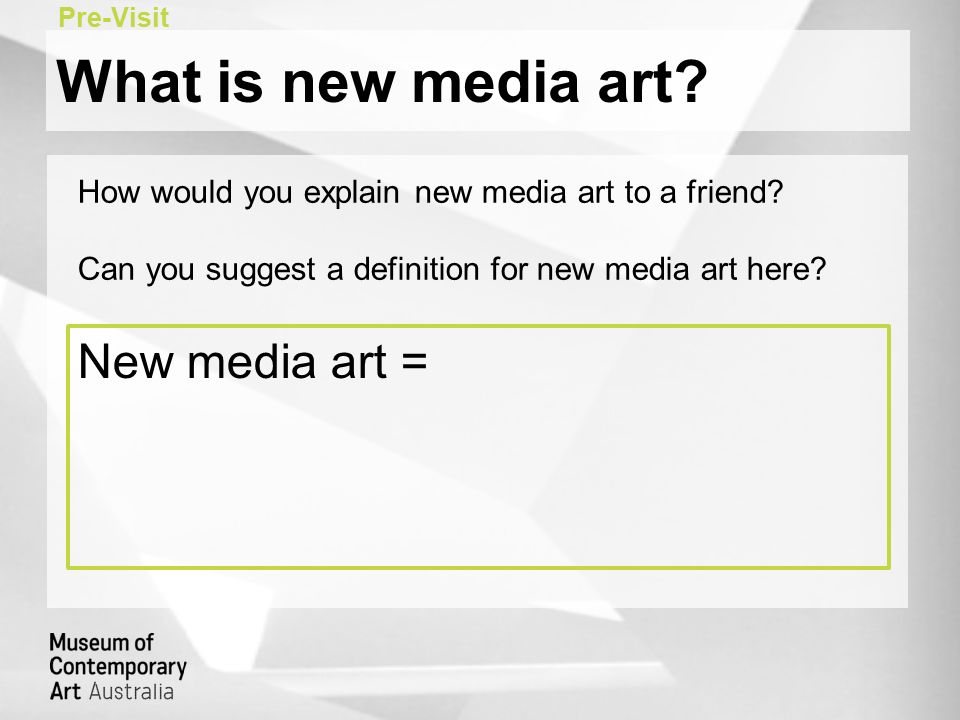 Pre-Visit

What is new media art?

How would you explain new media art to a friend?

Can you suggest a definition for new media art here?

New media art =

Museum of
Contemporary
Art Australia